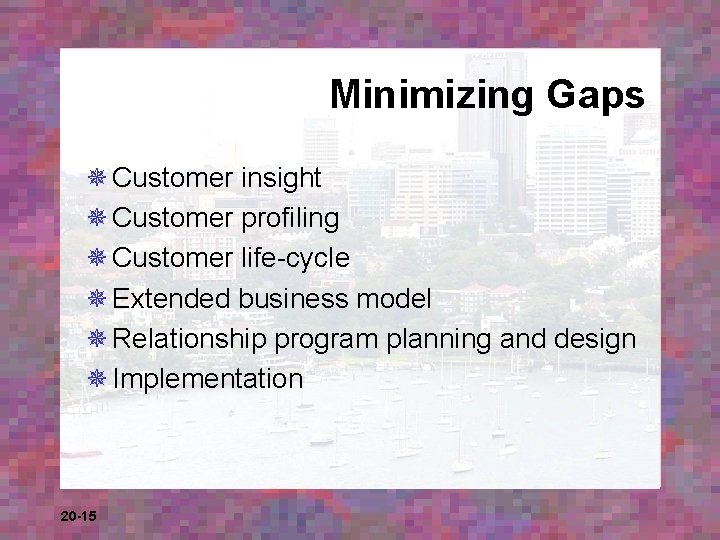 Minimizing Gaps

Customer insight
Customer profiling
Customer life-cycle
Extended business model
Relationship program planning and design
Implementation

20-15